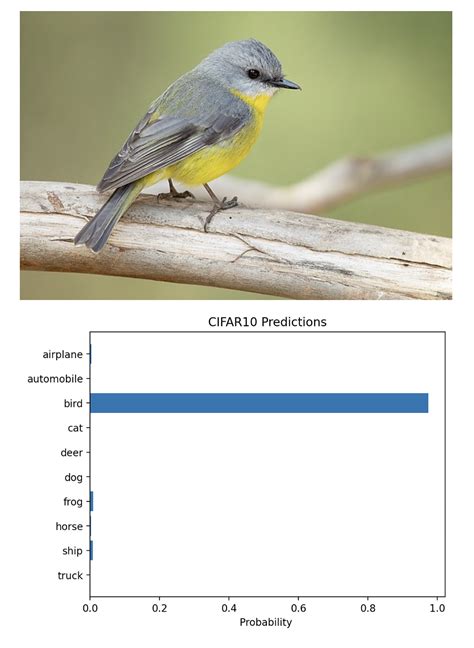 CIFAR10 Predictions

airplane
automobile
bird
cat
deer
dog
frog
horse
ship
truck

0.0
0.2
0.4
0.6
0.8
1.0
Probability